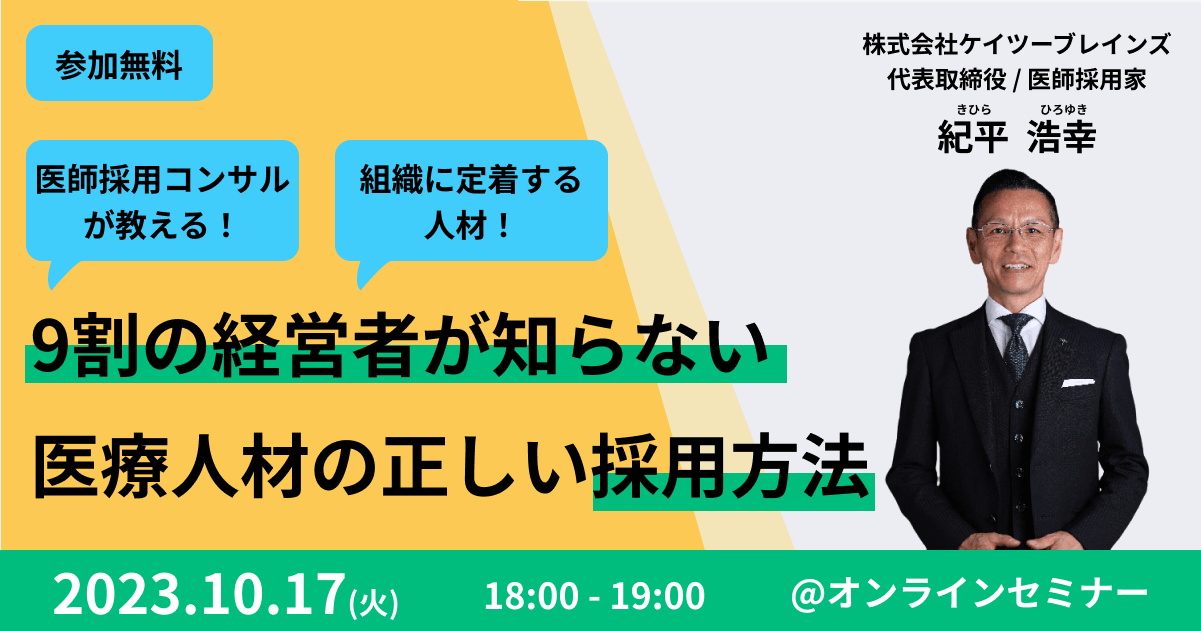 参加無料

医師採用コンサルが教える！

組織に定着する人材！

9割の経営者が知らない
医療人材の正しい採用方法

株式会社ケイツーブレインズ
代表取締役 / 医師採用家
きひら ひろゆき
紀平 浩幸

2023.10.17(火) 18:00 - 19:00 @オンラインセミナー